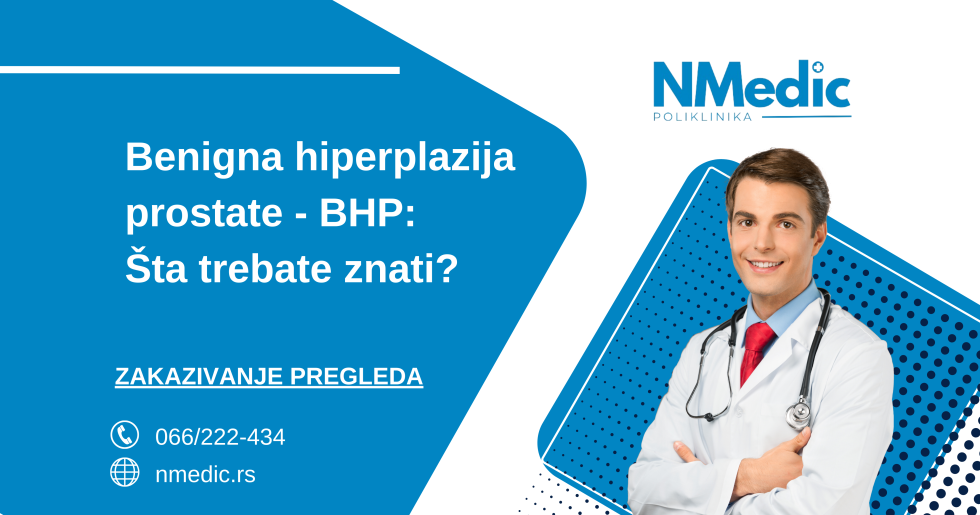 NMedic
POLIKLINIKA

Benigna hiperplazija prostate - BHP: Šta trebate znati?

ZAKAZIVANJE PREGLEDA

066/222-434

nmedic.rs